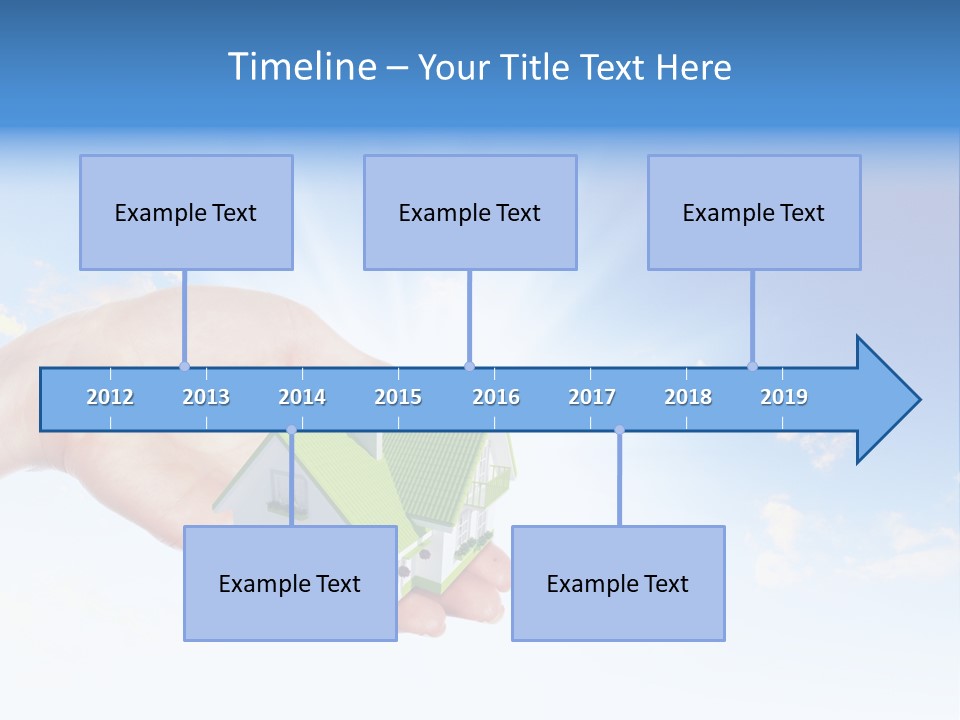 Timeline – Your Title Text Here

Example Text

Example Text

Example Text

2012 2013 2014 2015 2016 2017 2018 2019

Example Text

Example Text